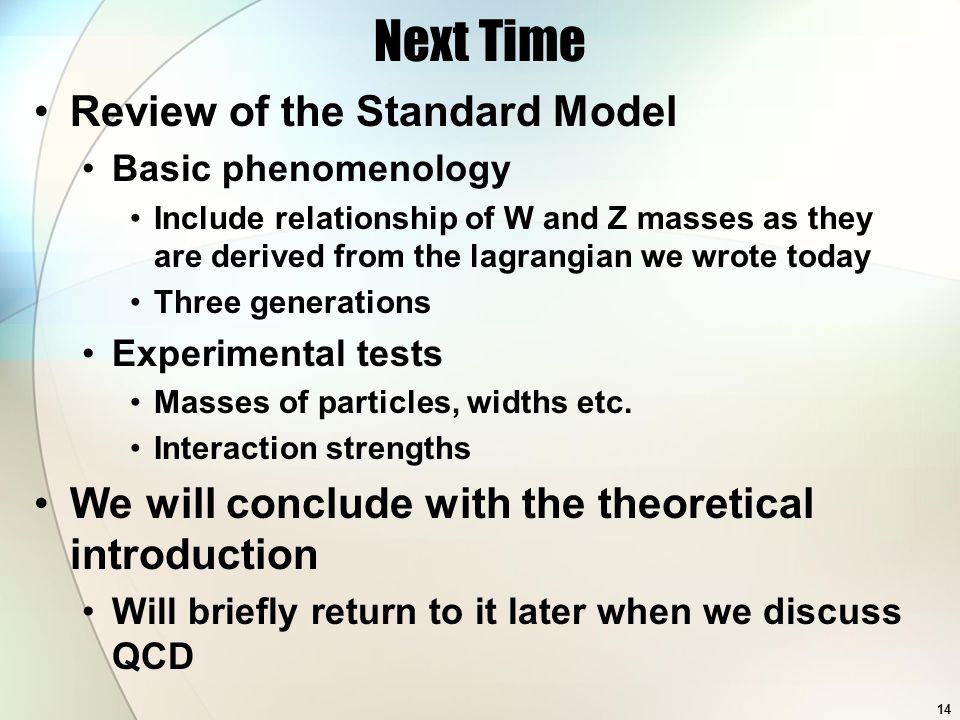 Next Time

• Review of the Standard Model
  • Basic phenomenology
    • Include relationship of W and Z masses as they are derived from the lagrangian we wrote today
    • Three generations
  • Experimental tests
    • Masses of particles, widths etc.
    • Interaction strengths
• We will conclude with the theoretical introduction
  • Will briefly return to it later when we discuss QCD

14